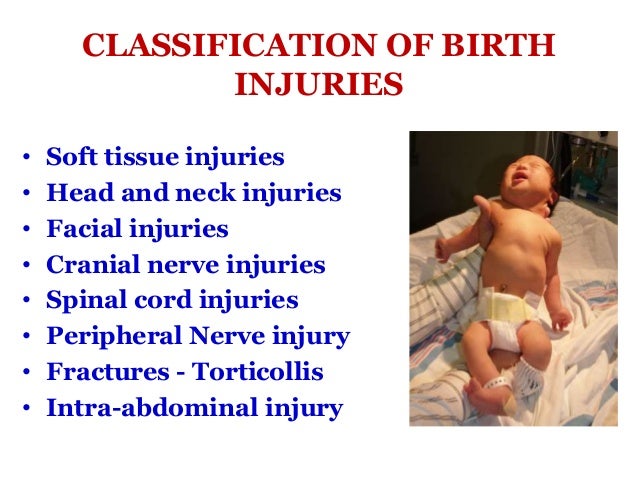 CLASSIFICATION OF BIRTH INJURIES

• Soft tissue injuries
• Head and neck injuries
• Facial injuries
• Cranial nerve injuries
• Spinal cord injuries
• Peripheral Nerve injury
• Fractures - Torticollis
• Intra-abdominal injury